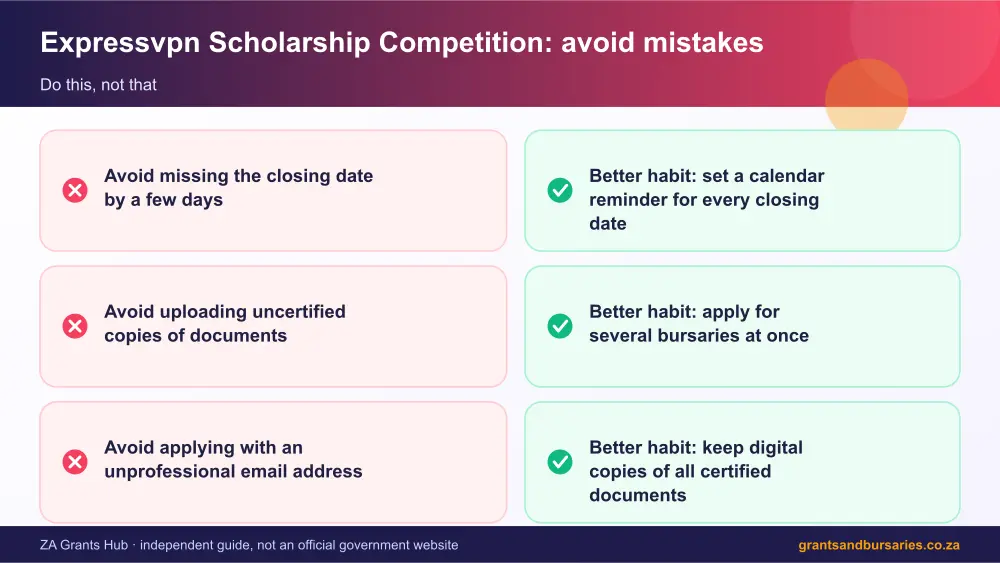 Expressvpn Scholarship Competition: avoid mistakes

Do this, not that

Avoid missing the closing date by a few days

Avoid uploading uncertified copies of documents

Avoid applying with an unprofessional email address

Better habit: set a calendar reminder for every closing date

Better habit: apply for several bursaries at once

Better habit: keep digital copies of all certified documents

ZA Grants Hub · independent guide, not an official government website

grantsandbursaries.co.za